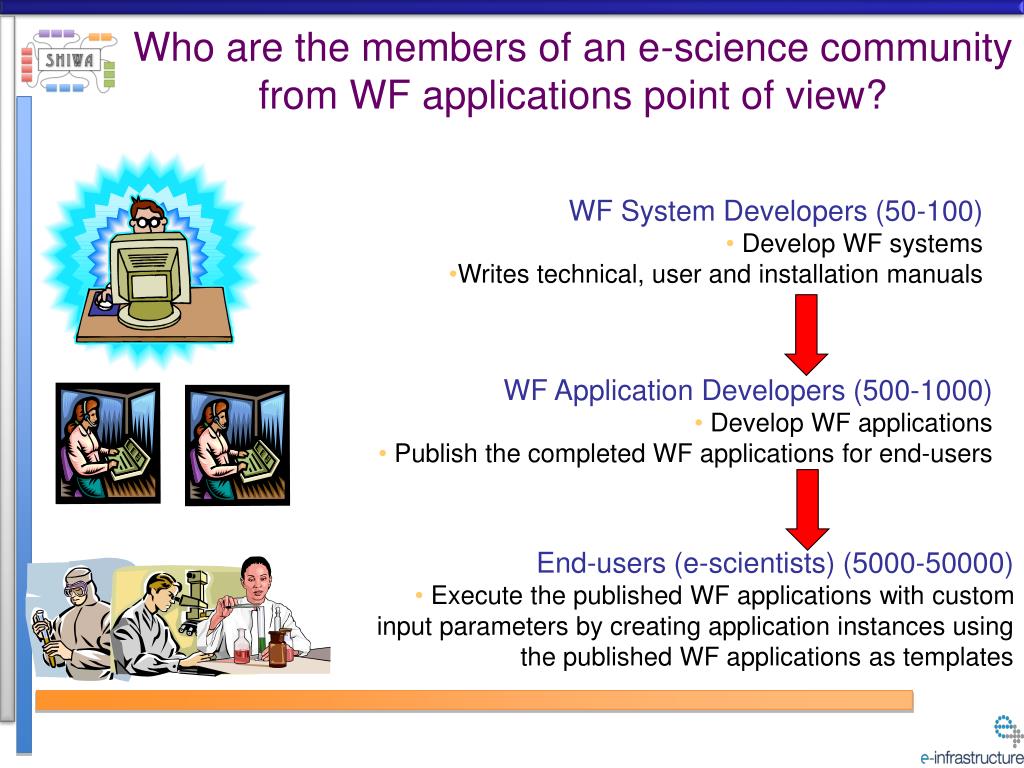 SHIWA

Who are the members of an e-science community from WF applications point of view?

WF System Developers (50-100)
• Develop WF systems
•Writes technical, user and installation manuals

WF Application Developers (500-1000)
• Develop WF applications
• Publish the completed WF applications for end-users

End-users (e-scientists) (5000-50000)
• Execute the published WF applications with custom input parameters by creating application instances using the published WF applications as templates

e-infrastructure